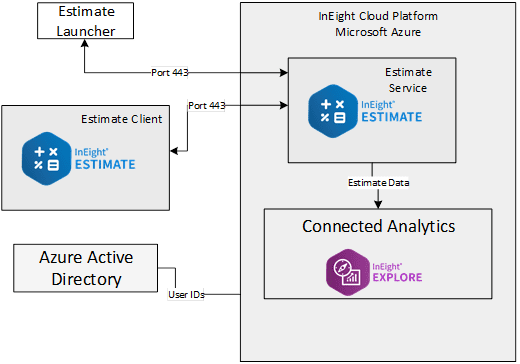 Estimate Launcher

InEight Cloud Platform
Microsoft Azure

Port 443

Estimate Service

InEight®
ESTIMATE

Port 443

Estimate Client

InEight®
ESTIMATE

Estimate Data

Connected Analytics

InEight®
EXPLORE

Azure Active Directory

User IDs